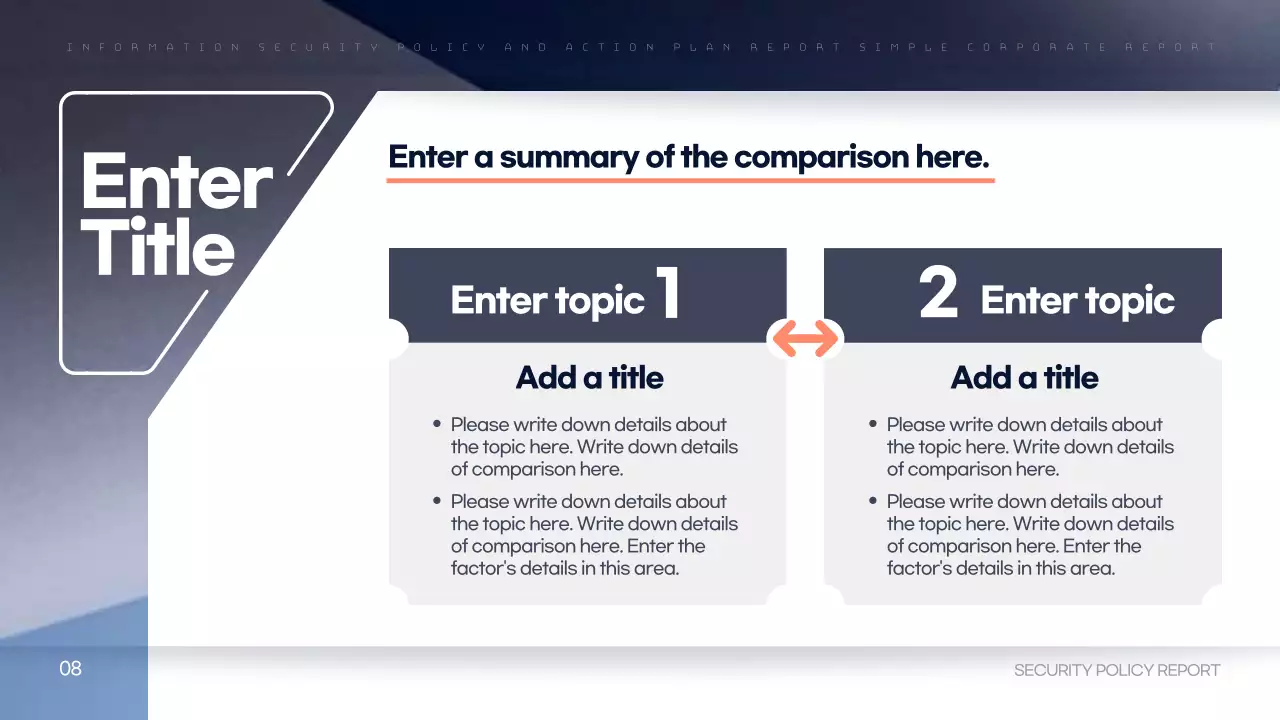 INFORMATION SECURITY POLICY AND ACTION PLAN REPORT SIMPLE CORPORATE REPORT

Enter Title

Enter a summary of the comparison here.

Enter topic 1

Add a title

• Please write down details about the topic here. Write down details of comparison here.
• Please write down details about the topic here. Write down details of comparison here. Enter the factor's details in this area.

2 Enter topic

Add a title

• Please write down details about the topic here. Write down details of comparison here.
• Please write down details about the topic here. Write down details of comparison here. Enter the factor's details in this area.

08

SECURITY POLICY REPORT